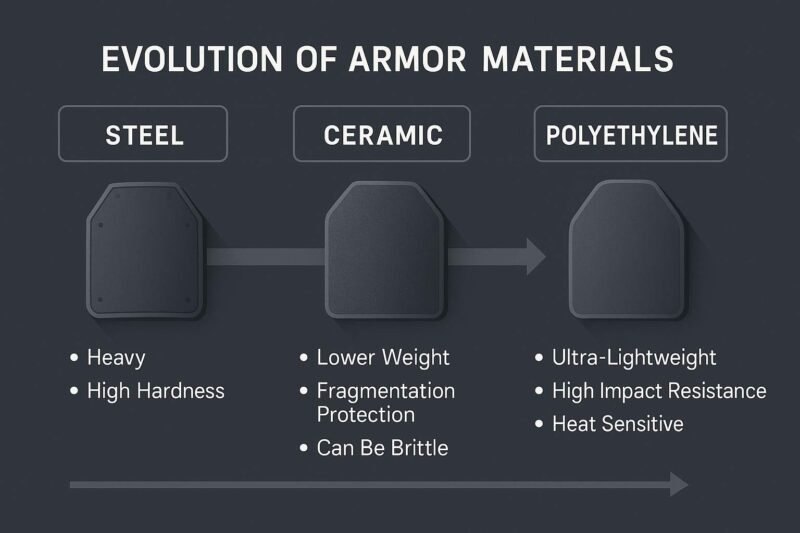 EVOLUTION OF ARMOR MATERIALS

STEEL

• Heavy
• High Hardness

CERAMIC

• Lower Weight
• Fragmentation Protection
• Can Be Brittle

POLYETHYLENE

• Ultra-Lightweight
• High Impact Resistance
• Heat Sensitive